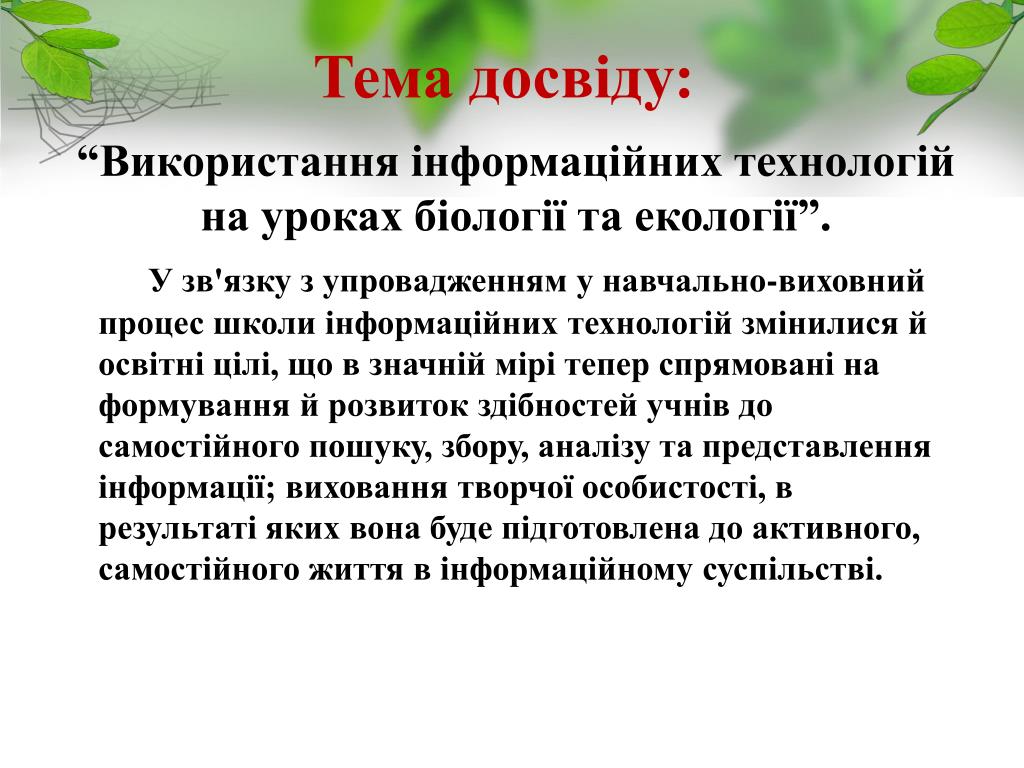 Тема досвіду:

“Використання інформаційних технологій на уроках біології та екології”.

У зв'язку з упровадженням у навчально-виховний процес школи інформаційних технологій змінилися й освітні цілі, що в значній мірі тепер спрямовані на формування й розвиток здібностей учнів до самостійного пошуку, збору, аналізу та представлення інформації; виховання творчої особистості, в результаті яких вона буде підготовлена до активного, самостійного життя в інформаційному суспільстві.